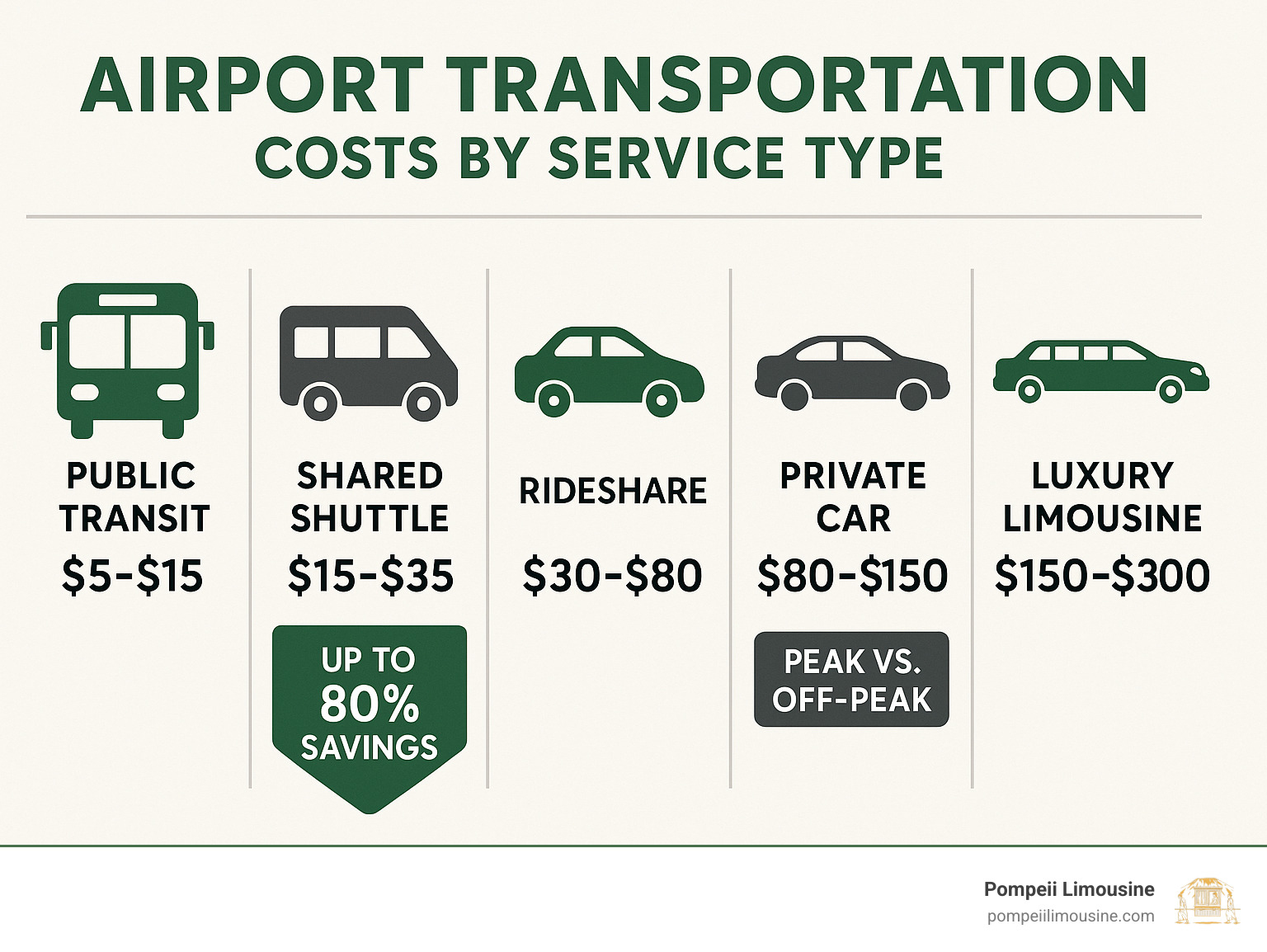 AIRPORT TRANSPORTATION
COSTS BY SERVICE TYPE

PUBLIC TRANSIT
\$5-\$15

SHARED SHUTTLE
\$15-\$35

UP TO 80% SAVINGS

RIDESHARE
\$30-\$80

PRIVATE CAR
\$80-\$150

PEAK VS. OFF-PEAK

LUXURY LIMOUSINE
\$150-\$300

Pompeii Limousine
pompeiilimousine.com